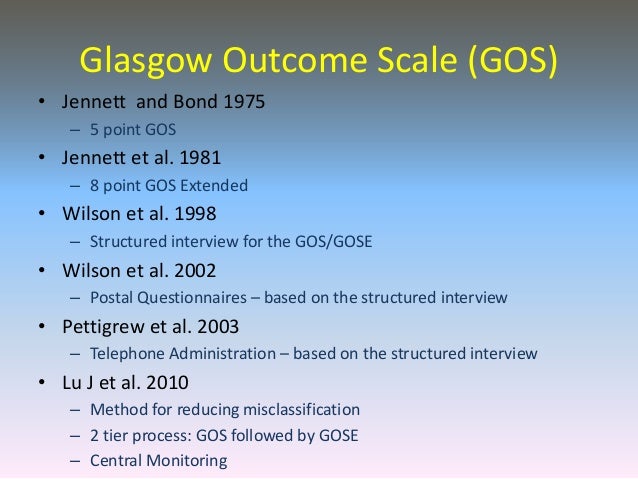 Glasgow Outcome Scale (GOS)

• Jennett and Bond 1975
– 5 point GOS
• Jennett et al. 1981
– 8 point GOS Extended
• Wilson et al. 1998
– Structured interview for the GOS/GOSE
• Wilson et al. 2002
– Postal Questionnaires – based on the structured interview
• Pettigrew et al. 2003
– Telephone Administration – based on the structured interview
• Lu J et al. 2010
– Method for reducing misclassification
– 2 tier process: GOS followed by GOSE
– Central Monitoring